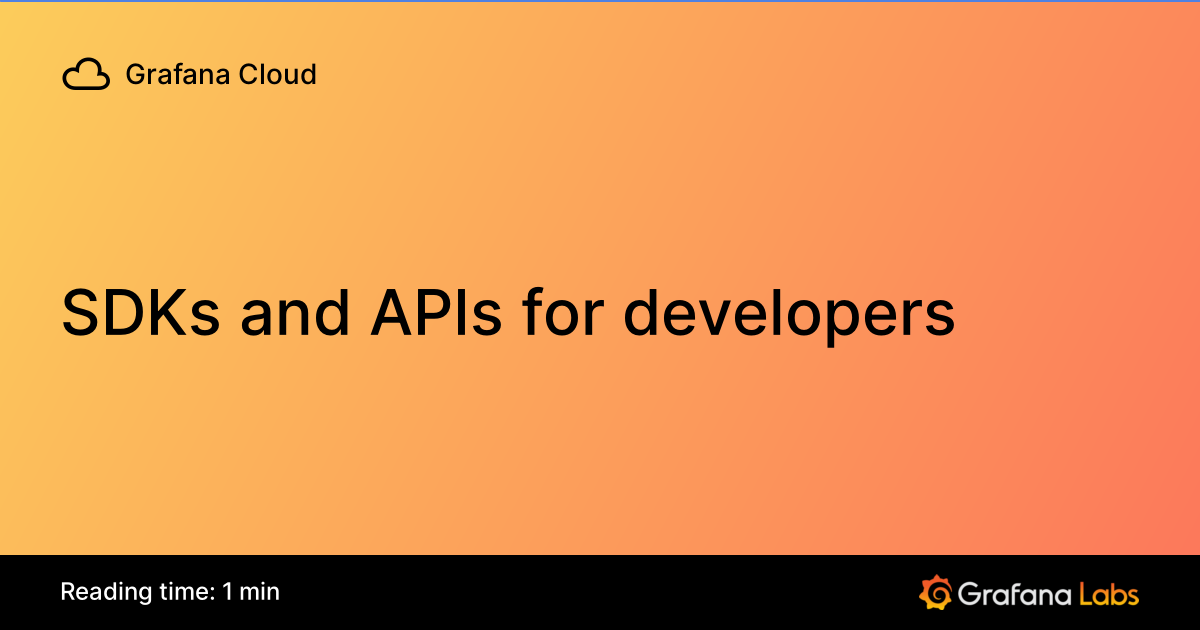 Grafana Cloud

SDKs and APIs for developers

Reading time: 1 min

Grafana Labs